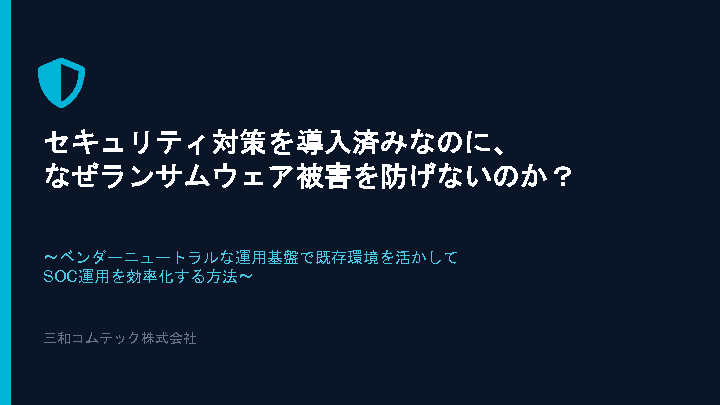 セキュリティ対策を導入済みなのに、
なぜランサムウェア被害を防げないのか？

～ベンダーニュートラルな運用基盤で既存環境を活かして
SOC運用を効率化する方法～

三和コムテック株式会社